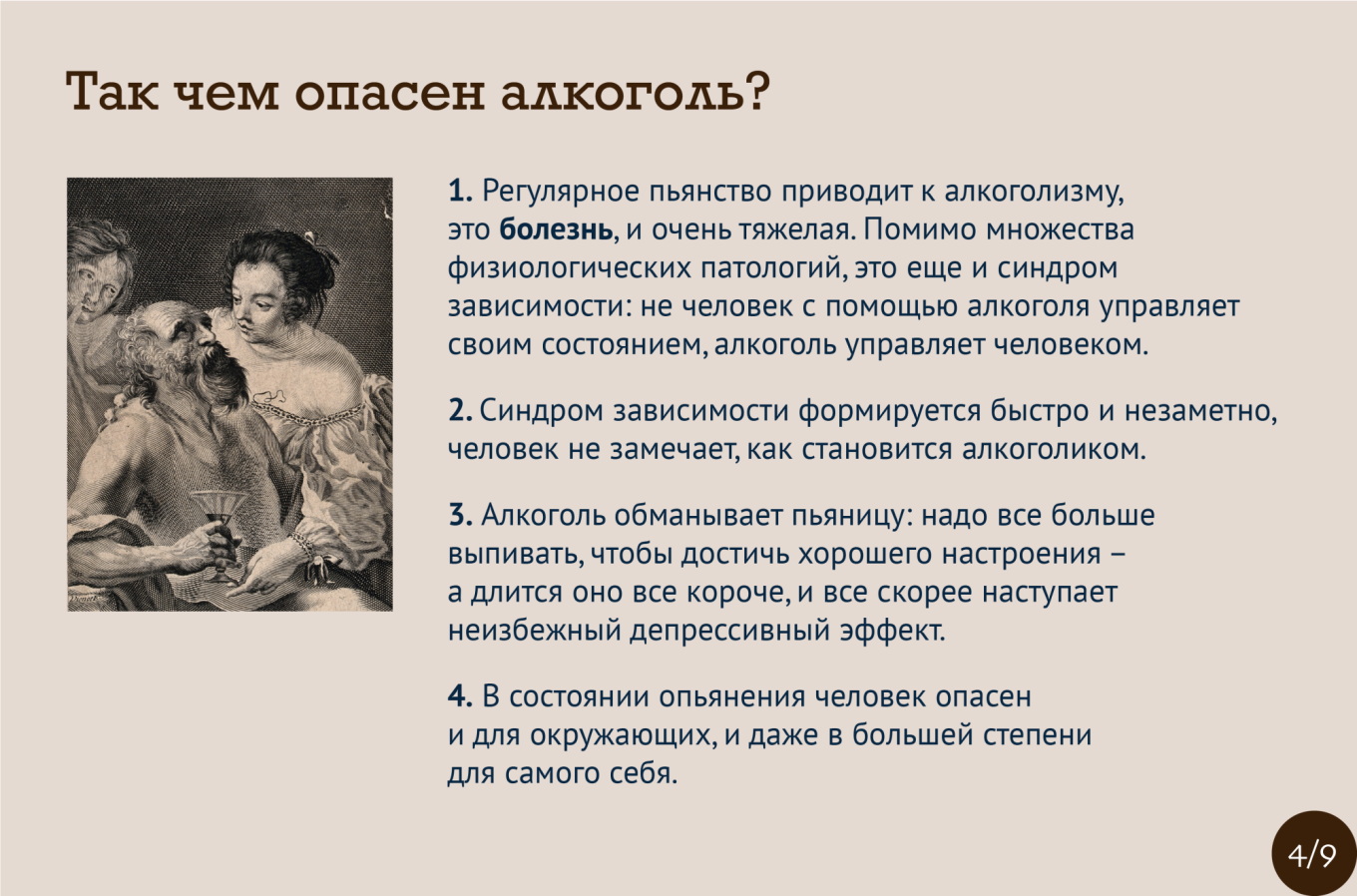 Так чем опасен алкоголь?

1. Регулярное пьянство приводит к алкоголизму, это болезнь, и очень тяжелая. Помимо множества физиологических патологий, это еще и синдром зависимости: не человек с помощью алкоголя управляет своим состоянием, алкоголь управляет человеком.

2. Синдром зависимости формируется быстро и незаметно, человек не замечает, как становится алкоголиком.

3. Алкоголь обманывает пьяницу: надо все больше выпивать, чтобы достичь хорошего настроения – а длится оно все короче, и все скорее наступает неизбежный депрессивный эффект.

4. В состоянии опьянения человек опасен и для окружающих, и даже в большей степени для самого себя.

4/9